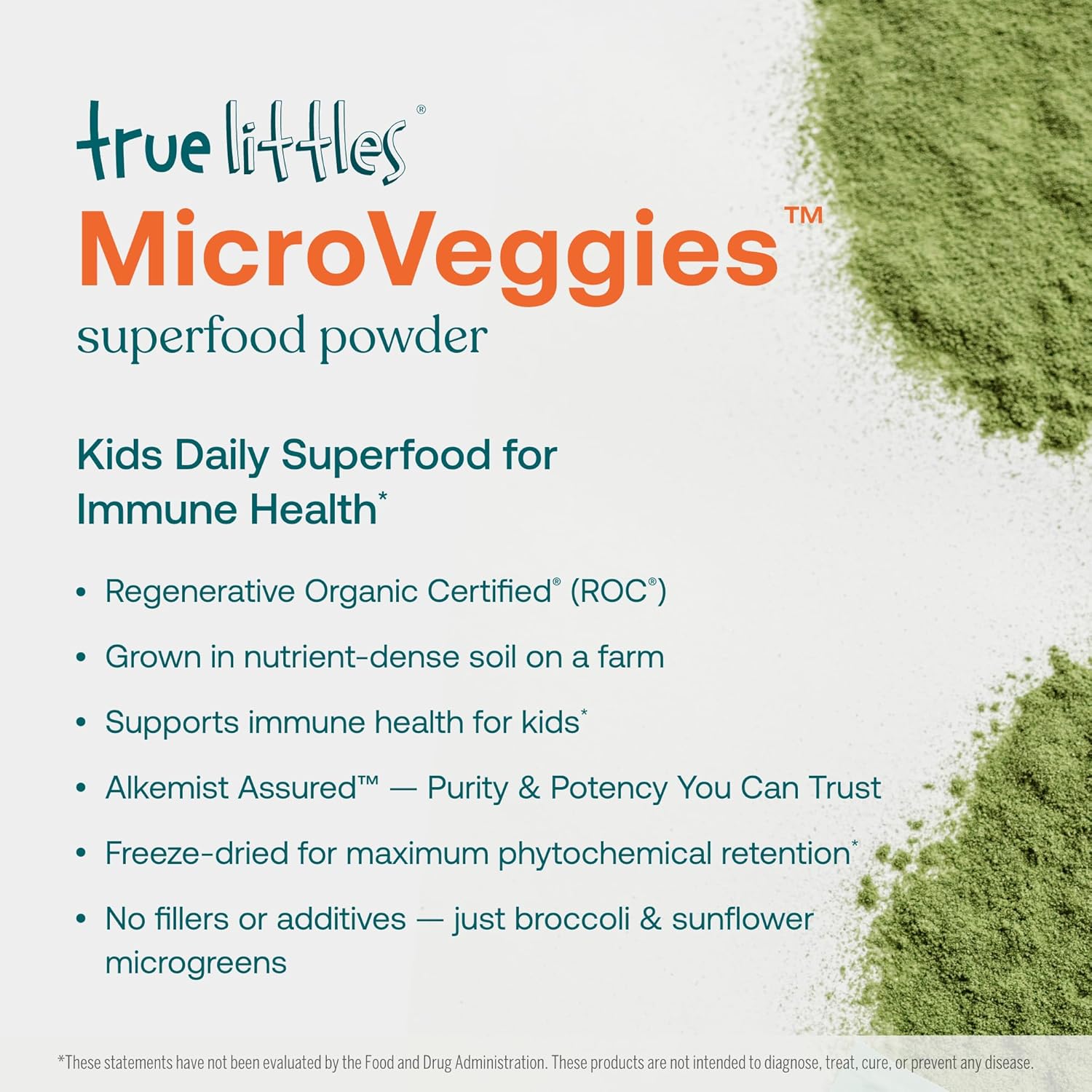 true littles®

MicroVeggies™

superfood powder

Kids Daily Superfood for Immune Health*

• Regenerative Organic Certified® (ROC®)

• Grown in nutrient-dense soil on a farm

• Supports immune health for kids*

• Alkemist Assured™ — Purity & Potency You Can Trust

• Freeze-dried for maximum phytochemical retention*

• No fillers or additives — just broccoli & sunflower microgreens

*These statements have not been evaluated by the Food and Drug Administration. These products are not intended to diagnose, treat, cure, or prevent any disease.